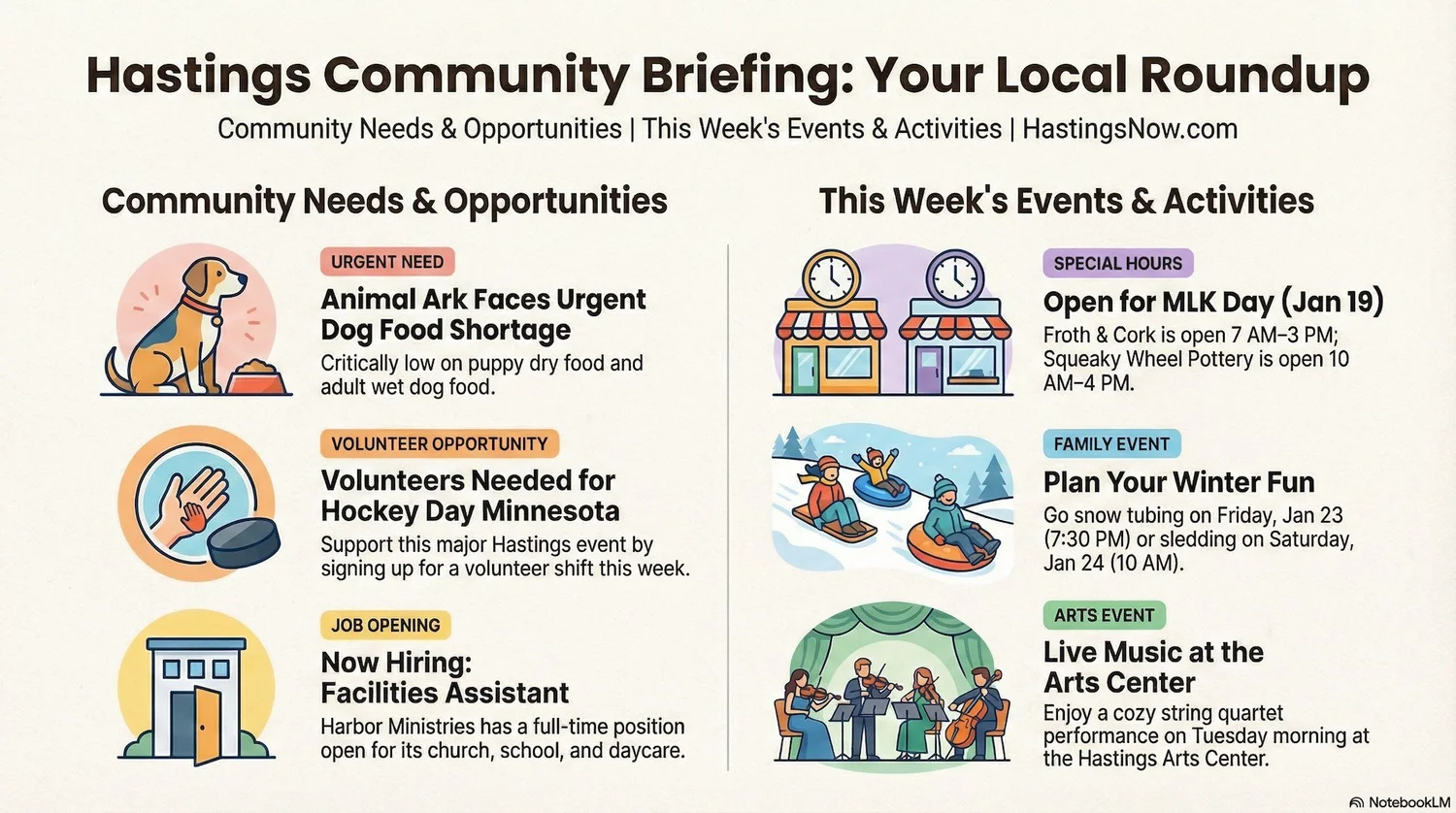 Hastings Community Briefing: Your Local Roundup

Community Needs & Opportunities | This Week's Events & Activities | HastingsNow.com

Community Needs & Opportunities

URGENT NEED

Animal Ark Faces Urgent Dog Food Shortage

Critically low on puppy dry food and adult wet dog food.

VOLUNTEER OPPORTUNITY

Volunteers Needed for Hockey Day Minnesota

Support this major Hastings event by signing up for a volunteer shift this week.

JOB OPENING

Now Hiring: Facilities Assistant

Harbor Ministries has a full-time position open for its church, school, and daycare.

This Week's Events & Activities

SPECIAL HOURS

Open for MLK Day (Jan 19)

Froth & Cork is open 7 AM–3 PM; Squeaky Wheel Pottery is open 10 AM–4 PM.

FAMILY EVENT

Plan Your Winter Fun

Go snow tubing on Friday, Jan 23 (7:30 PM) or sledding on Saturday, Jan 24 (10 AM).

ARTS EVENT

Live Music at the Arts Center

Enjoy a cozy string quartet performance on Tuesday morning at the Hastings Arts Center.

NotebookLM